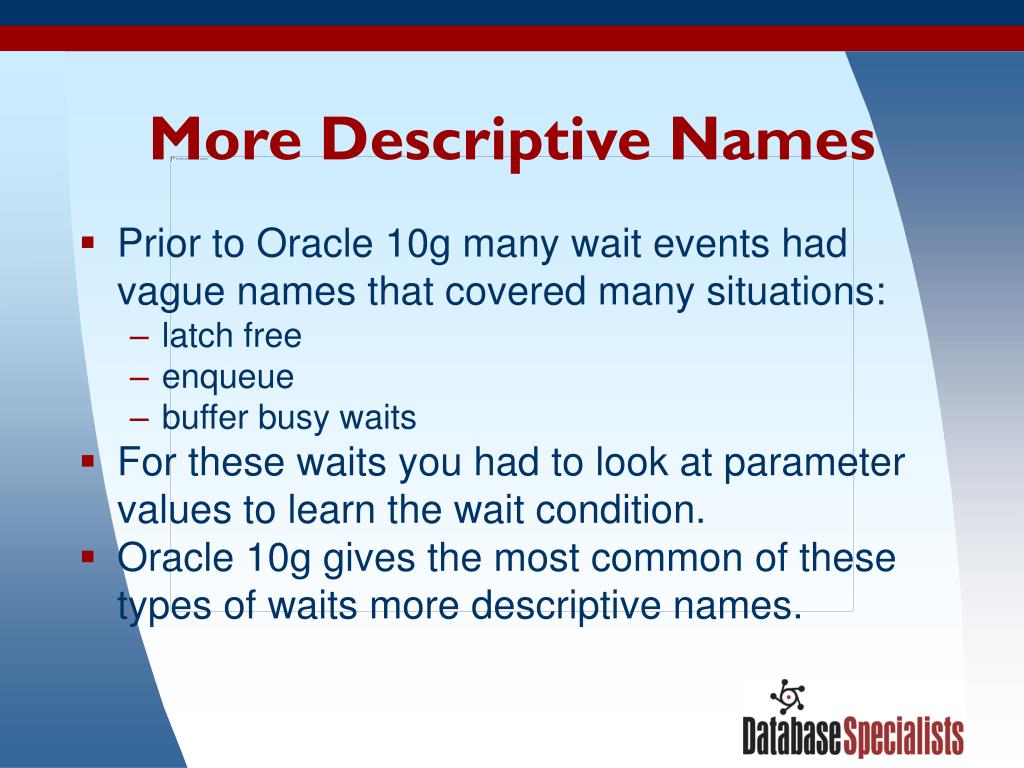 More Descriptive Names

▪ Prior to Oracle 10g many wait events had vague names that covered many situations:
– latch free
– enqueue
– buffer busy waits

▪ For these waits you had to look at parameter values to learn the wait condition.

▪ Oracle 10g gives the most common of these types of waits more descriptive names.

DatabaseSpecialists